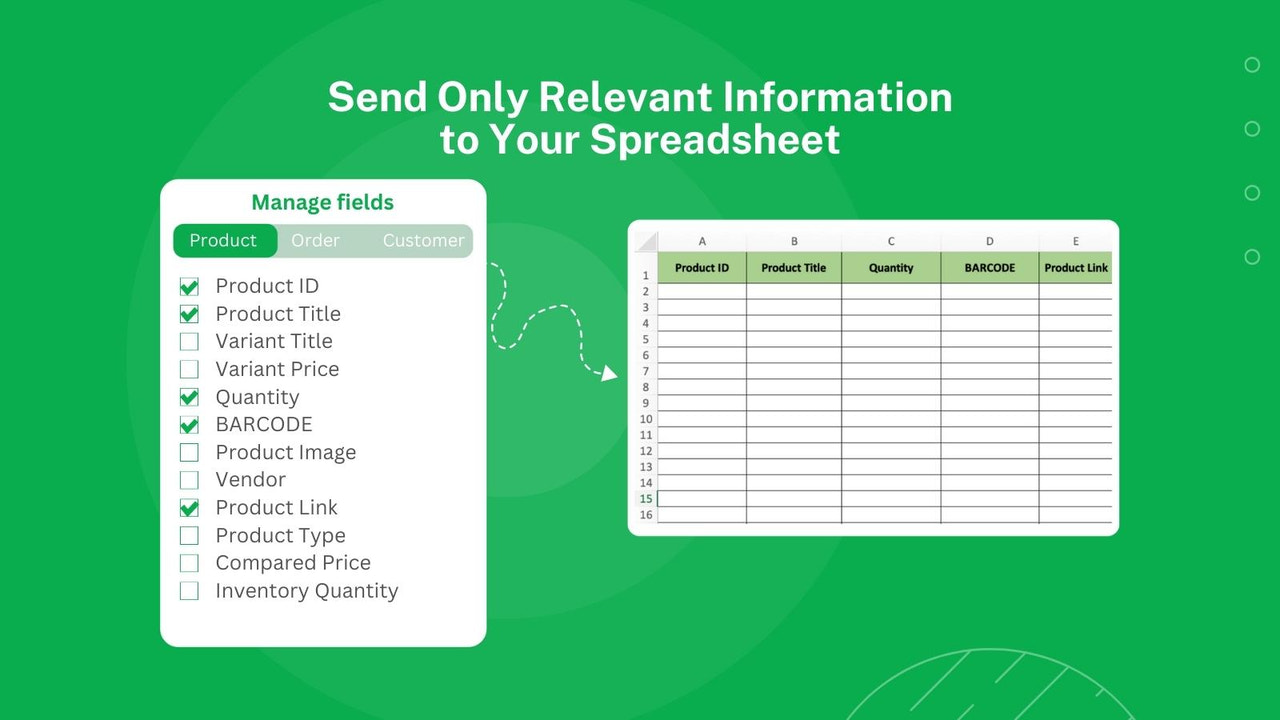 Send Only Relevant Information to Your Spreadsheet

Manage fields

Product Order Customer

Product ID
Product Title
Variant Title
Variant Price
Quantity
BARCODE
Product Image
Vendor
Product Link
Product Type
Compared Price
Inventory Quantity

| | A | B | C | D | E |
|---|---|---|---|---|---|
| 1 | Product ID | Product Title | Quantity | BARCODE | Product Link |
| 2 | | | | | |
| 3 | | | | | |
| 4 | | | | | |
| 5 | | | | | |
| 6 | | | | | |
| 7 | | | | | |
| 8 | | | | | |
| 9 | | | | | |
| 10 | | | | | |
| 11 | | | | | |
| 12 | | | | | |
| 13 | | | | | |
| 14 | | | | | |
| 15 | | | | | |
| 16 | | | | | |